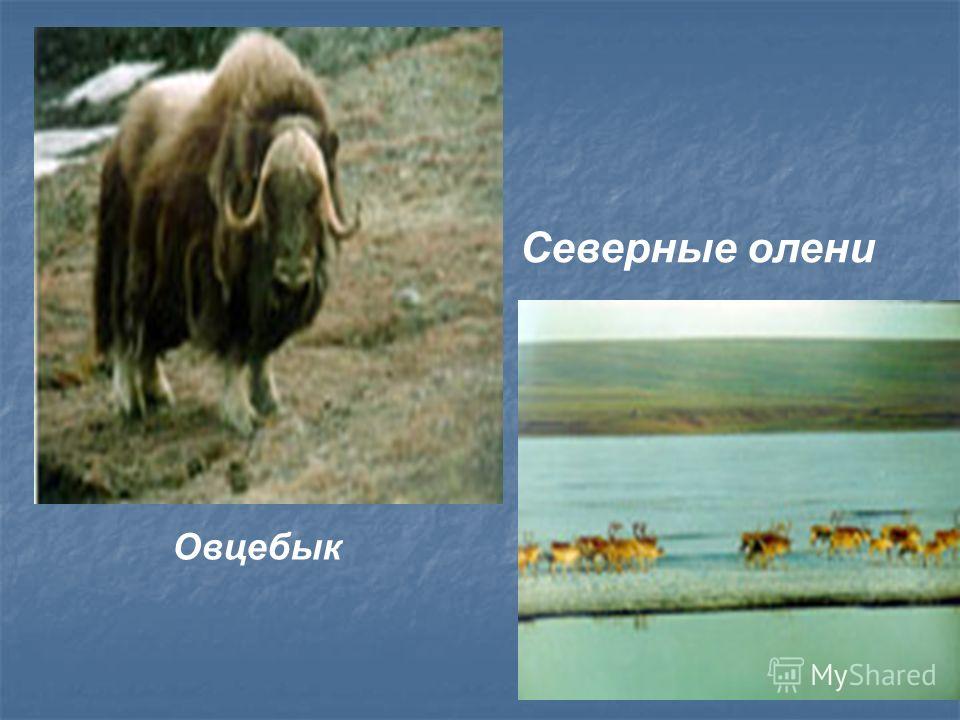 Северные олени

Овцебык

MyShared